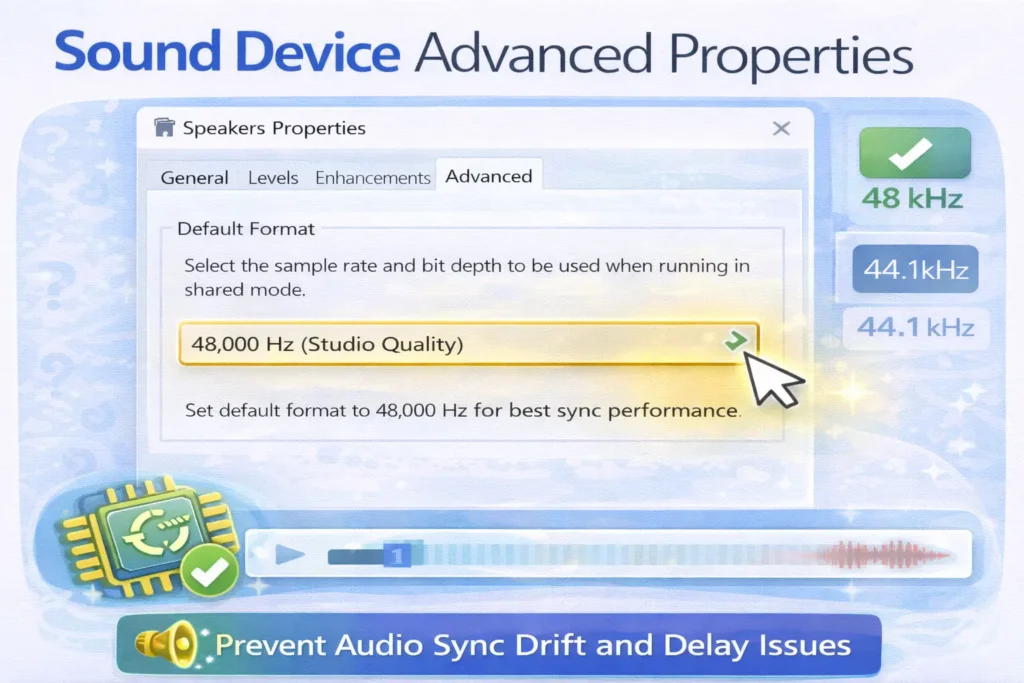 Sound Device Advanced Properties

Speakers Properties

General Levels Enhancements Advanced

Default Format

Select the sample rate and bit depth to be used when running in shared mode.

48,000 Hz (Studio Quality)

Set default format to 48,000 Hz for best sync performance.

48 kHz

44.1kHz

44.1 kHz

1

Prevent Audio Sync Drift and Delay Issues